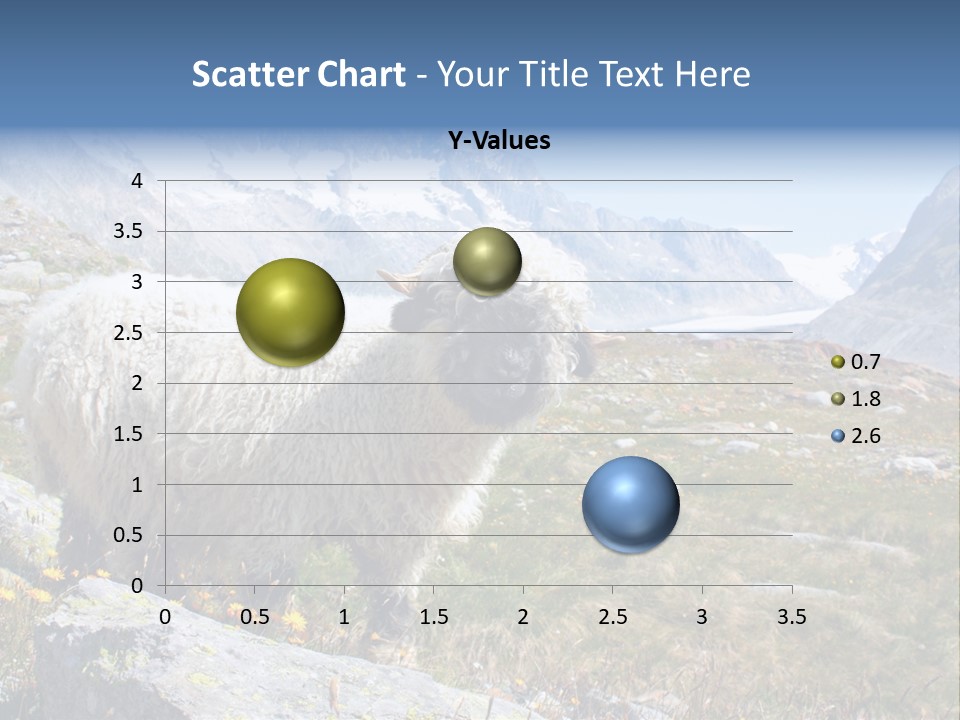 Scatter Chart - Your Title Text Here

Y-Values

4
3.5
3
2.5
2
1.5
1
0.5
0

0 0.5 1 1.5 2 2.5 3 3.5

0.7
1.8
2.6